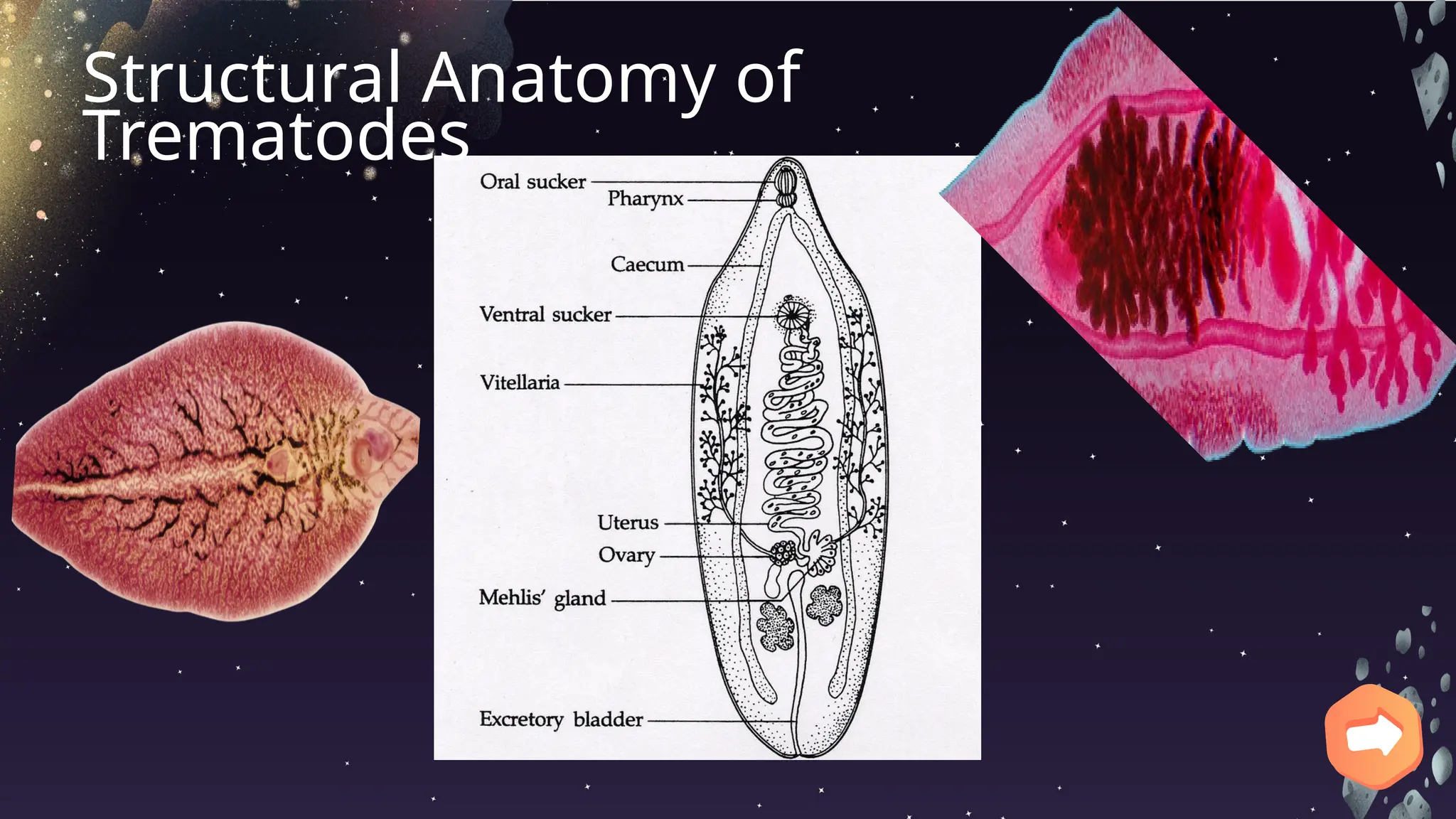 Structural Anatomy of Trematodes

Oral sucker
Pharynx
Caecum
Ventral sucker
Vitellaria
Uterus
Ovary
Mehlis' gland
Excretory bladder